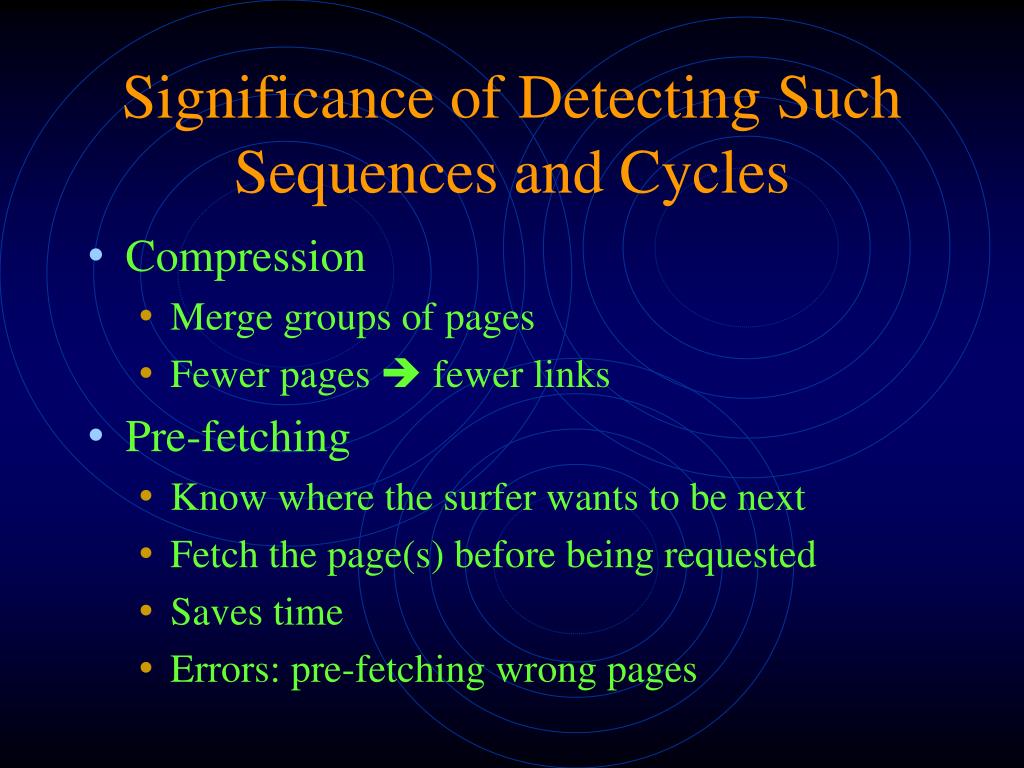 Significance of Detecting Such Sequences and Cycles

• Compression
  • Merge groups of pages
  • Fewer pages ➔ fewer links
• Pre-fetching
  • Know where the surfer wants to be next
  • Fetch the page(s) before being requested
  • Saves time
  • Errors: pre-fetching wrong pages